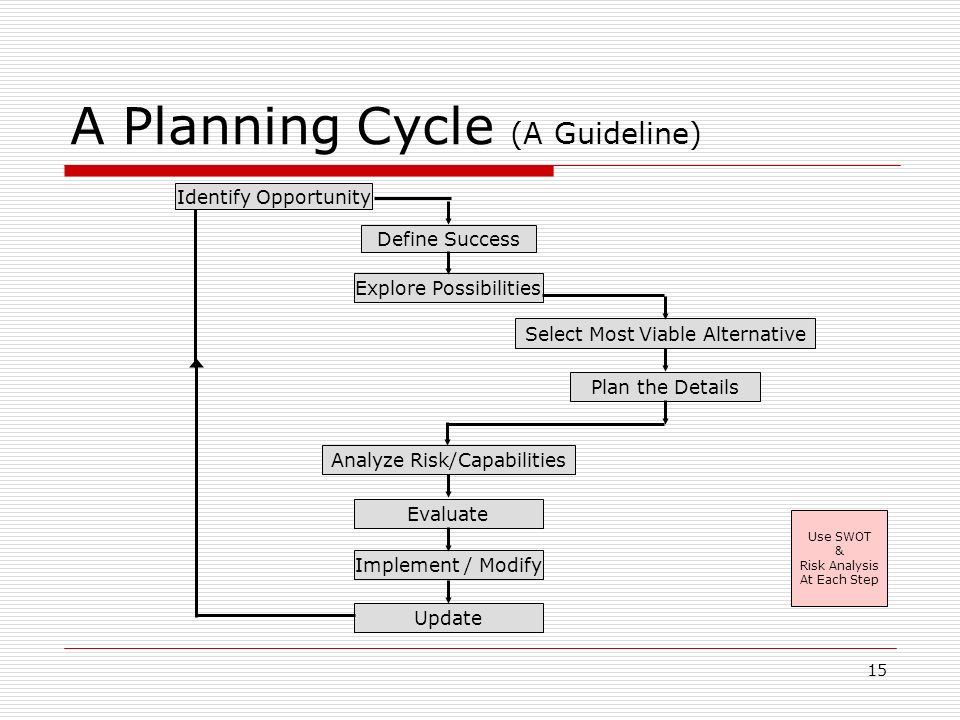 A Planning Cycle (A Guideline)

Identify Opportunity

Define Success

Explore Possibilities

Select Most Viable Alternative

Plan the Details

Analyze Risk/Capabilities

Evaluate

Implement / Modify

Update

Use SWOT
&
Risk Analysis
At Each Step

15